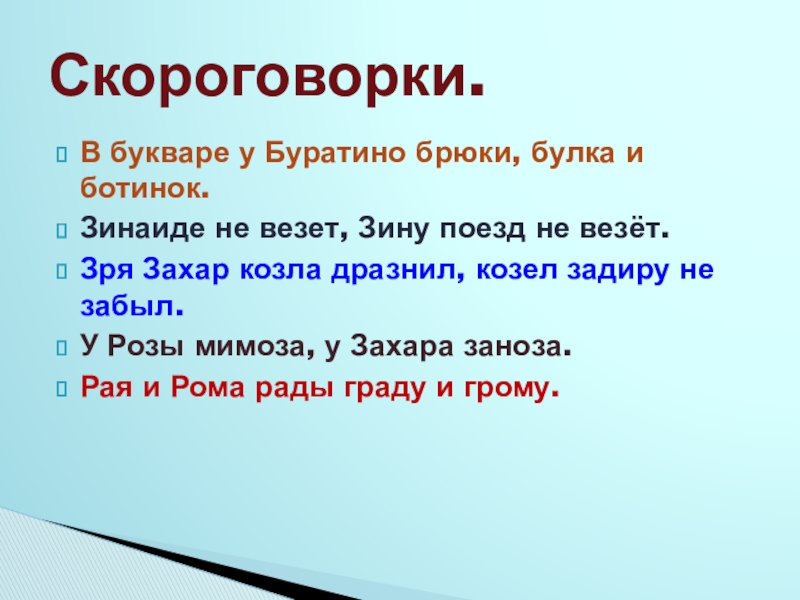 Скороговорки.

В букваре у Буратино брюки, булка и ботинок.

Зинаиде не везет, Зину поезд не везёт.

Зря Захар козла дразнил, козел задиру не забыл.

У Розы мимоза, у Захара заноза.

Рая и Рома рады граду и грому.